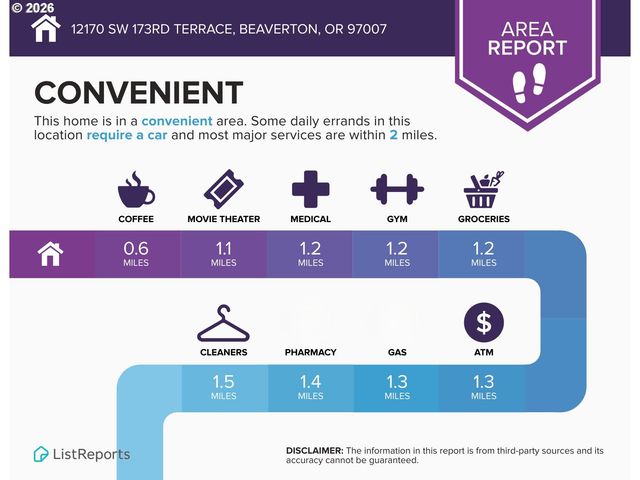 © 2026

12170 SW 173RD TERRACE, BEAVERTON, OR 97007

AREA REPORT

CONVENIENT

This home is in a convenient area. Some daily errands in this location require a car and most major services are within 2 miles.

COFFEE
MOVIE THEATER
MEDICAL
GYM
GROCERIES

0.6 MILES
1.1 MILES
1.2 MILES
1.2 MILES
1.2 MILES

CLEANERS
PHARMACY
GAS
ATM

1.5 MILES
1.4 MILES
1.3 MILES
1.3 MILES

ListReports

DISCLAIMER: The information in this report is from third-party sources and its accuracy cannot be guaranteed.